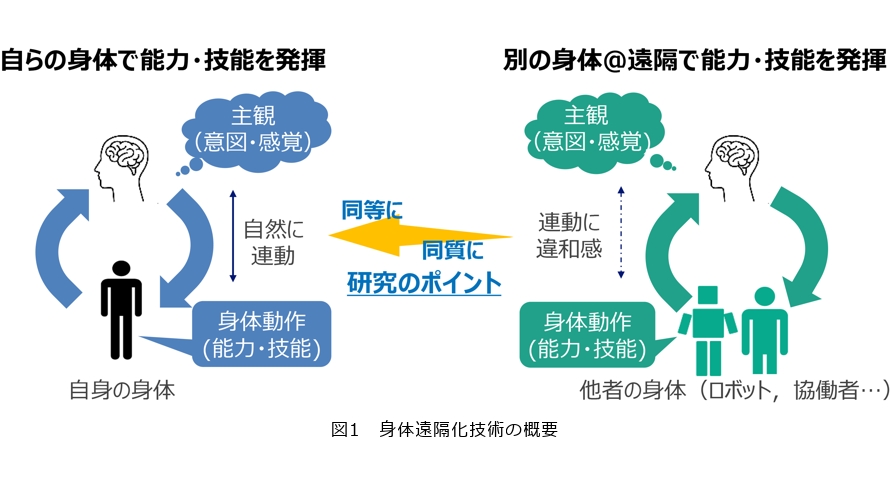 自らの身体で能力・技能を発揮

主観
(意図・感覚)

自然に
連動

身体動作
(能力・技能)

自身の身体

同等に
同質に
研究のポイント

別の身体@遠隔で能力・技能を発揮

主観
(意図・感覚)

連動に
違和感

身体動作
(能力・技能)

他者の身体（ロボット，協働者…）

図1　身体遠隔化技術の概要